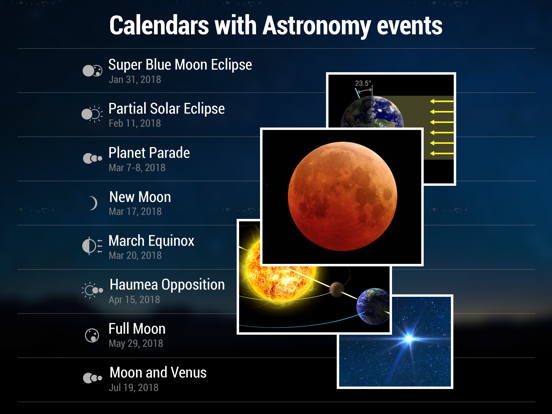 Calendars with Astronomy events

Super Blue Moon Eclipse
Jan 31, 2018

Partial Solar Eclipse
Feb 11, 2018

Planet Parade
Mar 7-8, 2018

New Moon
Mar 17, 2018

March Equinox
Mar 20, 2018

Haumea Opposition
Apr 15, 2018

Full Moon
May 29, 2018

Moon and Venus
Jul 19, 2018

23.5°